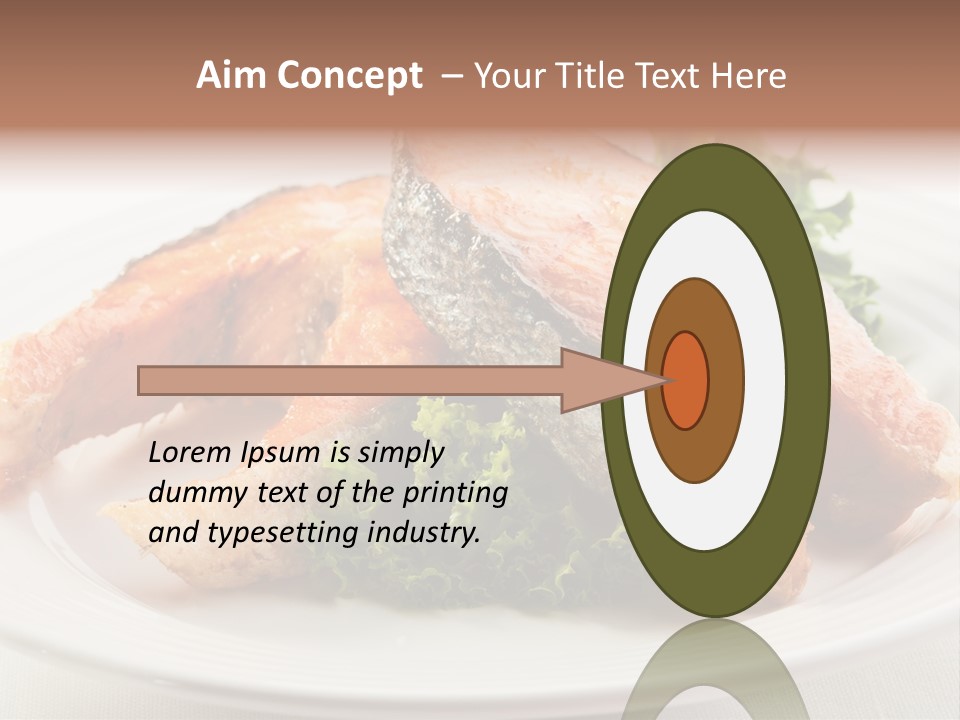 Aim Concept – Your Title Text Here

Lorem Ipsum is simply dummy text of the printing and typesetting industry.